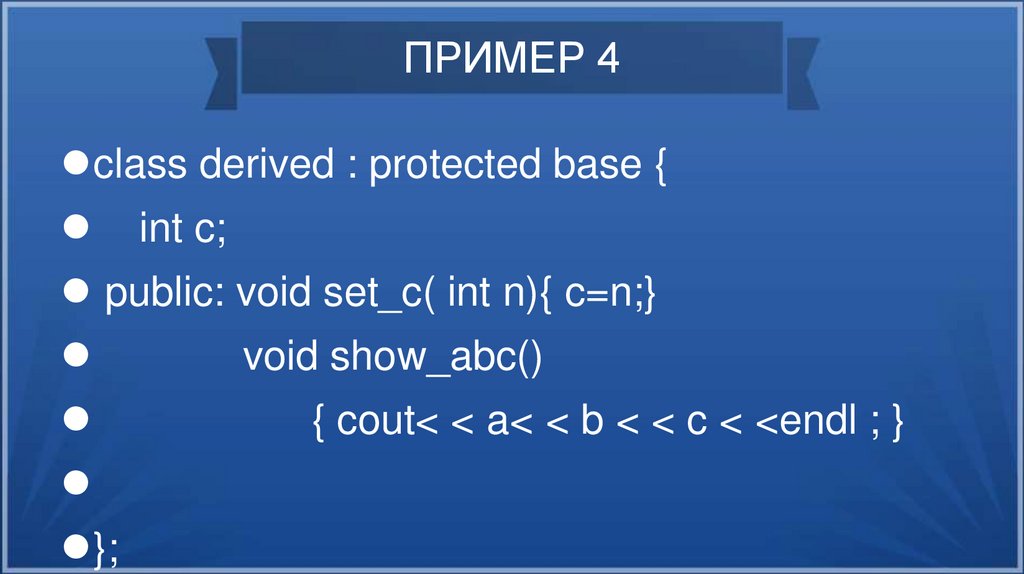 ПРИМЕР 4

●class derived : protected base {

● int c;

● public: void set_c( int n){ c=n;}

● void show_abc()

● { cout< < a< < b < < c < <endl ; }

●

●};